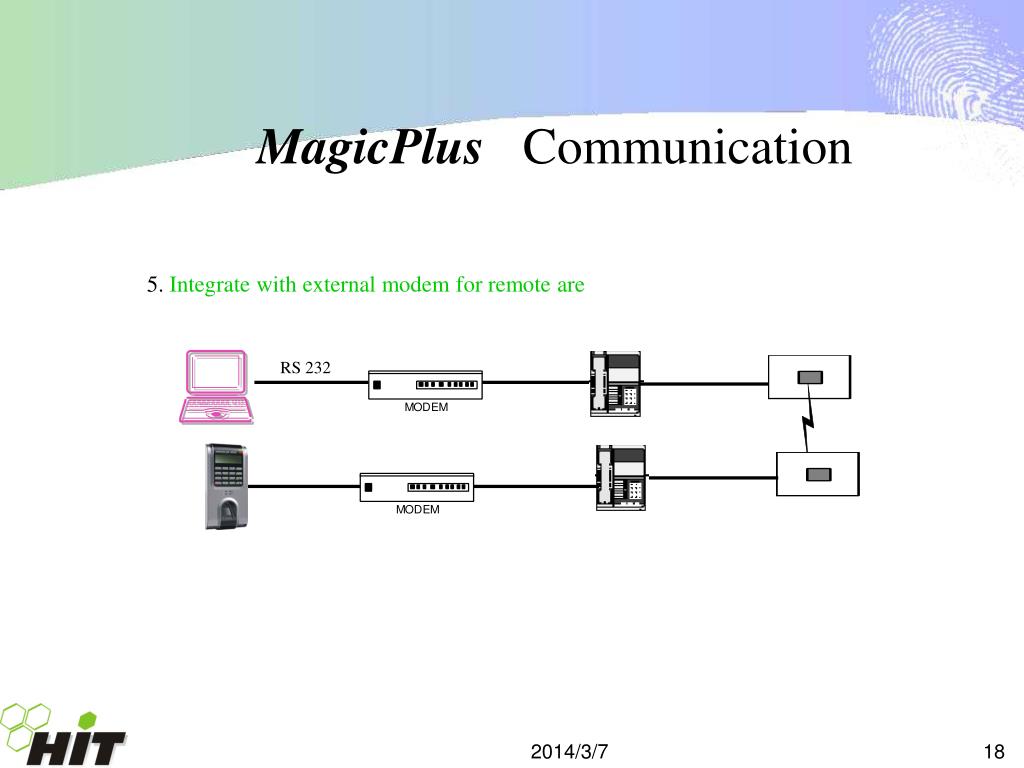 MagicPlus Communication

5. Integrate with external modem for remote are

RS 232

MODEM

MODEM

HIT

2014/3/7

18